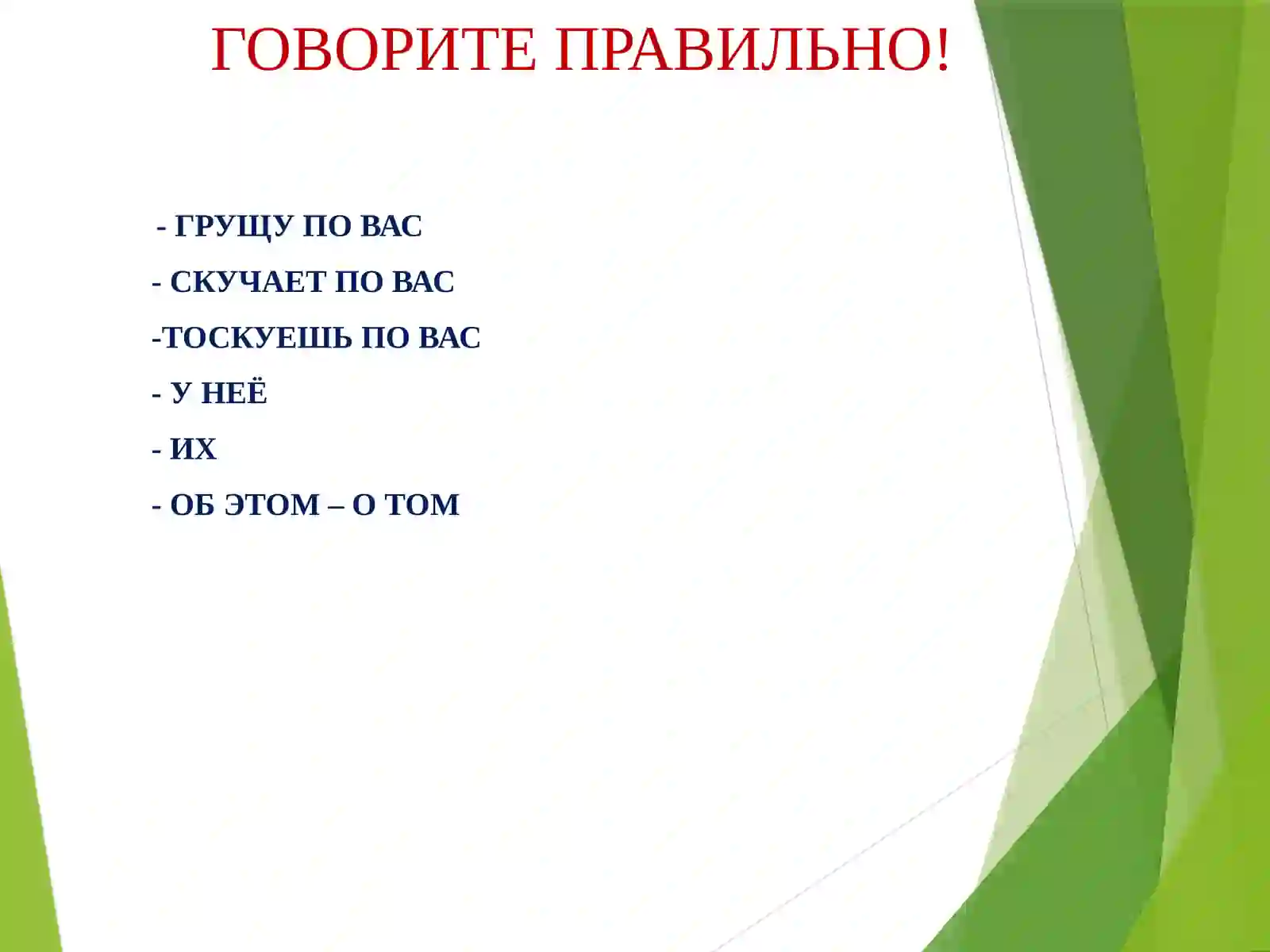 ГОВОРИТЕ ПРАВИЛЬНО!

- ГРУЩУ ПО ВАС

- СКУЧАЕТ ПО ВАС

-ТОСКУЕШЬ ПО ВАС

- У НЕЁ

- ИХ

- ОБ ЭТОМ – О ТОМ